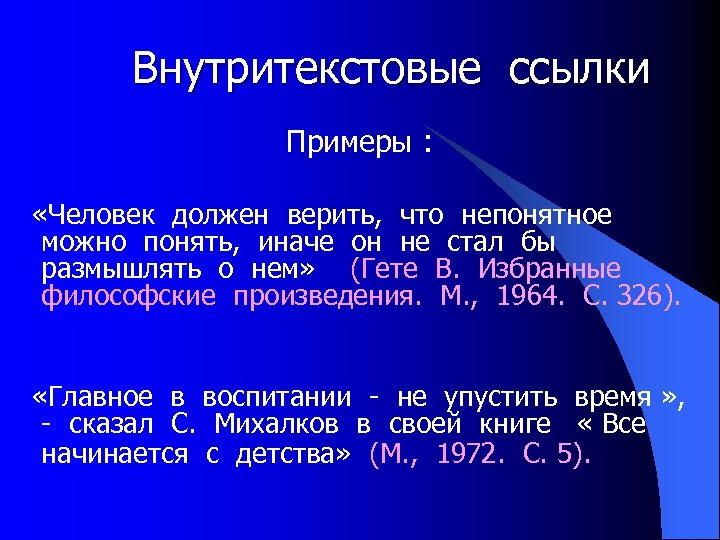 Внутритекстовые ссылки

Примеры :

«Человек должен верить, что непонятное можно понять, иначе он не стал бы размышлять о нем» (Гете В. Избранные философские произведения. М., 1964. С. 326).

«Главное в воспитании - не упустить время », - сказал С. Михалков в своей книге « Все начинается с детства» (М., 1972. С. 5).